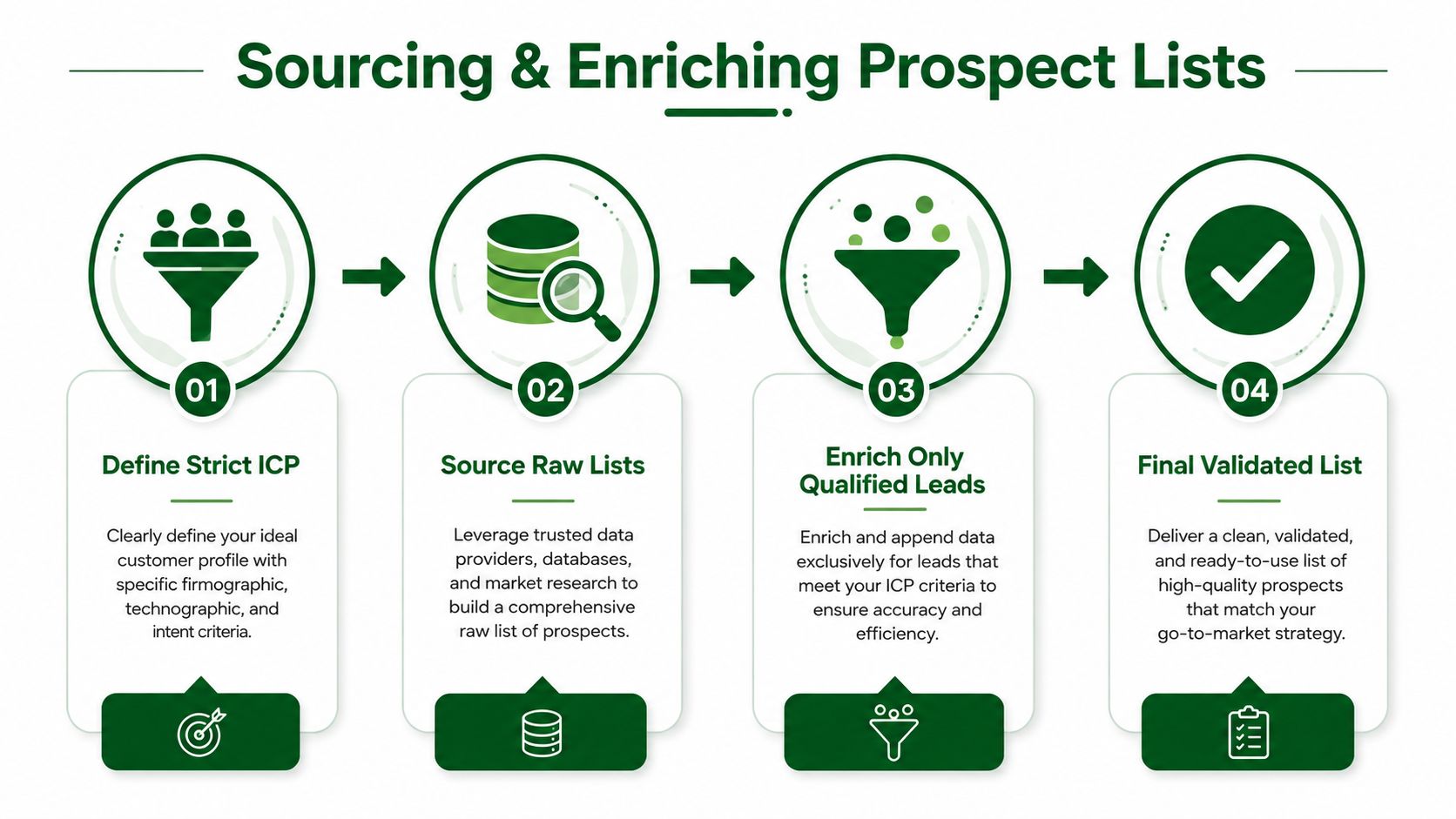 Sourcing & Enriching Prospect Lists

01

Define Strict ICP

Clearly define your ideal customer profile with specific firmographic, technographic, and intent criteria.

02

Source Raw Lists

Leverage trusted data providers, databases, and market research to build a comprehensive raw list of prospects.

03

Enrich Only Qualified Leads

Enrich and append data exclusively for leads that meet your ICP criteria to ensure accuracy and efficiency.

04

Final Validated List

Deliver a clean, validated, and ready-to-use list of high-quality prospects that match your go-to-market strategy.